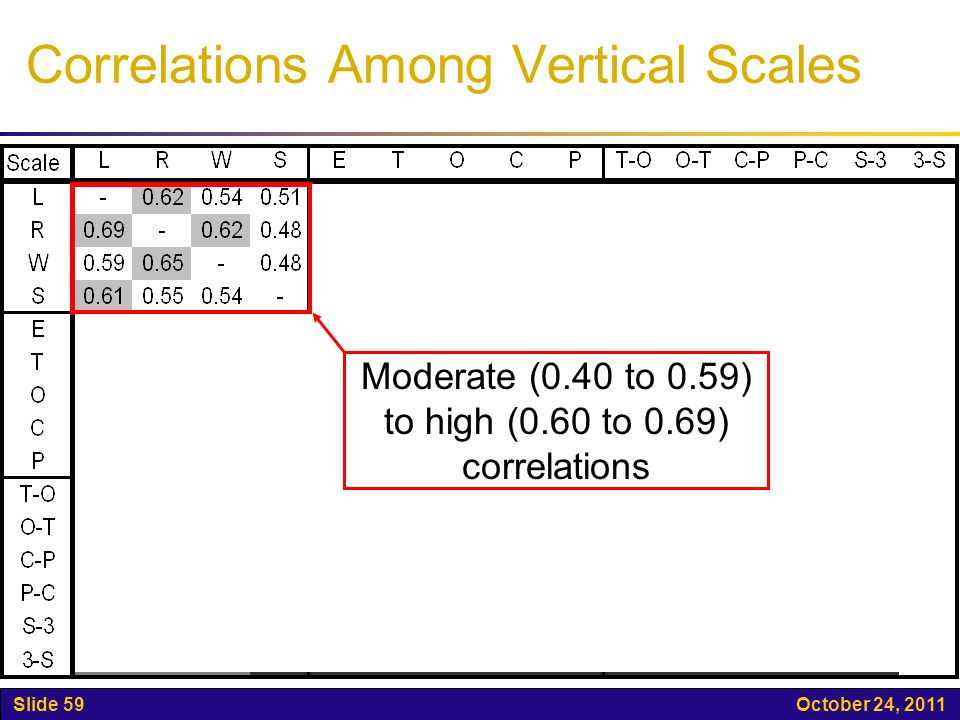 Correlations Among Vertical Scales

| Scale | L | R | W | S | E | T | O | C | P | T-O | O-T | C-P | P-C | S-3 | 3-S |
|---|---|---|---|---|---|---|---|---|---|---|---|---|---|---|---|
| L | - | 0.62 | 0.54 | 0.51 | | | | | | | | | | | |
| R | 0.69 | - | 0.62 | 0.48 | | | | | | | | | | | |
| W | 0.59 | 0.65 | - | 0.48 | | | | | | | | | | | |
| S | 0.61 | 0.55 | 0.54 | - | | | | | | | | | | | |
| E | | | | | | | | | | | | | | | |
| T | | | | | | | | | | | | | | | |
| O | | | | | | | | | | | | | | | |
| C | | | | | | | | | | | | | | | |
| P | | | | | | | | | | | | | | | |
| T-O | | | | | | | | | | | | | | | |
| O-T | | | | | | | | | | | | | | | |
| C-P | | | | | | | | | | | | | | | |
| P-C | | | | | | | | | | | | | | | |
| S-3 | | | | | | | | | | | | | | | |
| 3-S | | | | | | | | | | | | | | | |

Moderate (0.40 to 0.59) to high (0.60 to 0.69) correlations

Slide 59

October 24, 2011